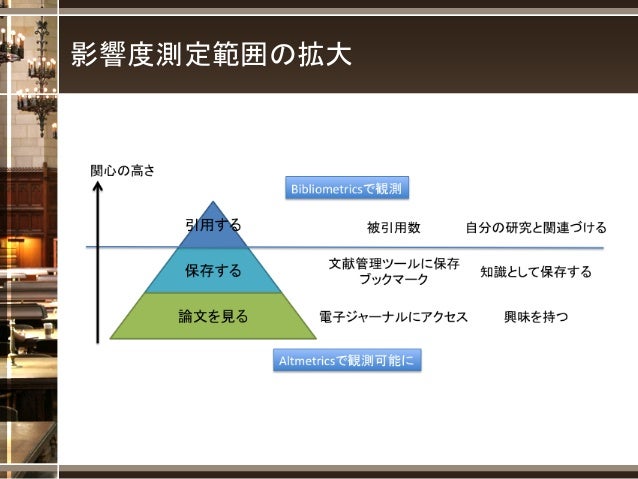 影響度測定範囲の拡大

関心の高さ

Bibliometricsで観測

引用する

被引用数

自分の研究と関連づける

保存する

文献管理ツールに保存
ブックマーク

知識として保存する

論文を見る

電子ジャーナルにアクセス

興味を持つ

Altmetricsで観測可能に